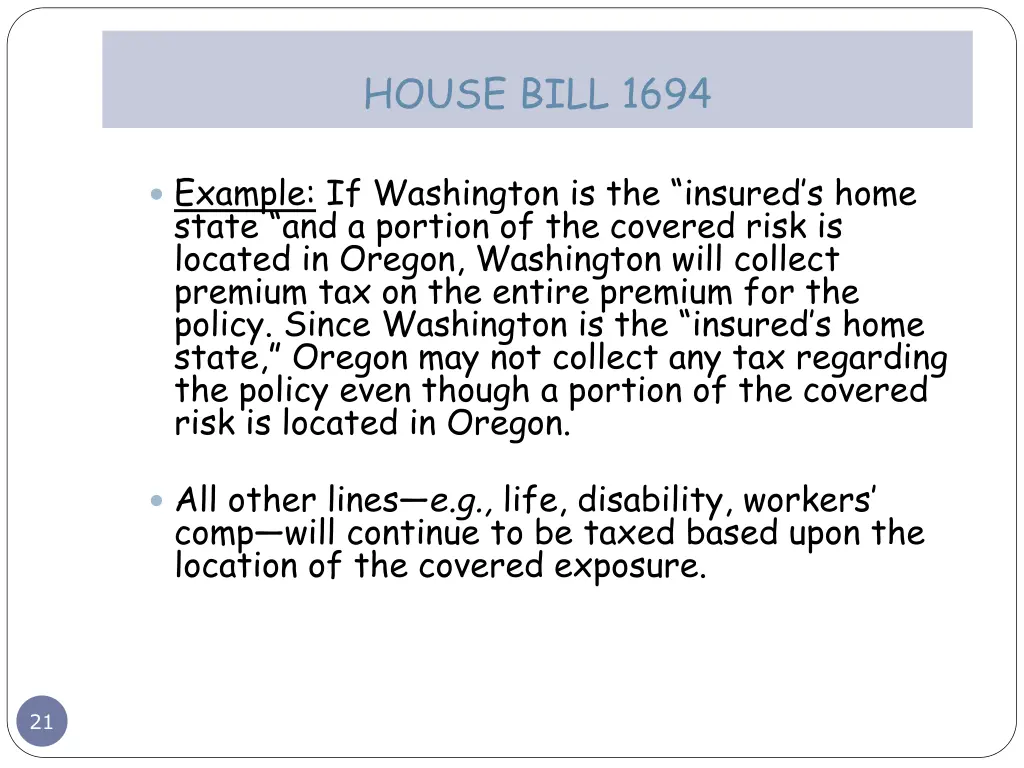 HOUSE BILL 1694

Example: If Washington is the “insured’s home state “and a portion of the covered risk is located in Oregon, Washington will collect premium tax on the entire premium for the policy. Since Washington is the “insured’s home state,” Oregon may not collect any tax regarding the policy even though a portion of the covered risk is located in Oregon.

All other lines—e.g., life, disability, workers’ comp—will continue to be taxed based upon the location of the covered exposure.

21